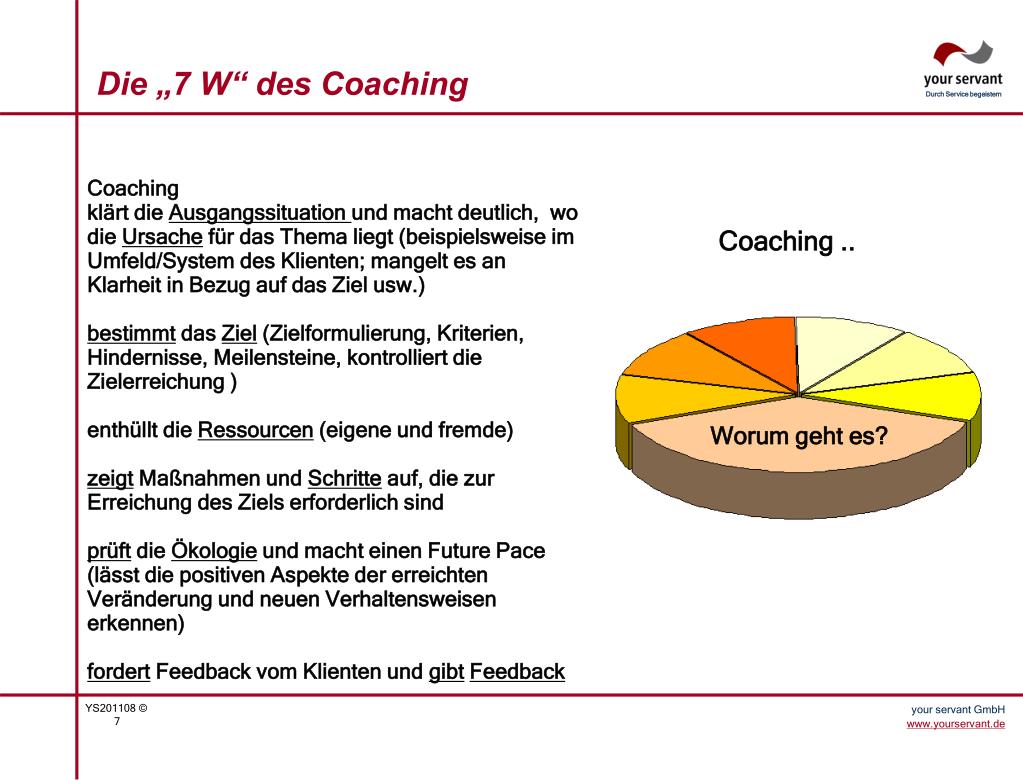 Die „7 W“ des Coaching

your servant
Durch Service begeistern

Coaching
klärt die Ausgangssituation und macht deutlich, wo die Ursache für das Thema liegt (beispielsweise im Umfeld/System des Klienten; mangelt es an Klarheit in Bezug auf das Ziel usw.)

bestimmt das Ziel (Zielformulierung, Kriterien, Hindernisse, Meilensteine, kontrolliert die Zielerreichung )

enthüllt die Ressourcen (eigene und fremde)

zeigt Maßnahmen und Schritte auf, die zur Erreichung des Ziels erforderlich sind

prüft die Ökologie und macht einen Future Pace (lässt die positiven Aspekte der erreichten Veränderung und neuen Verhaltensweisen erkennen)

fordert Feedback vom Klienten und gibt Feedback

Coaching ..

Worum geht es?

YS201108 ©
7

your servant GmbH
www.yourservant.de